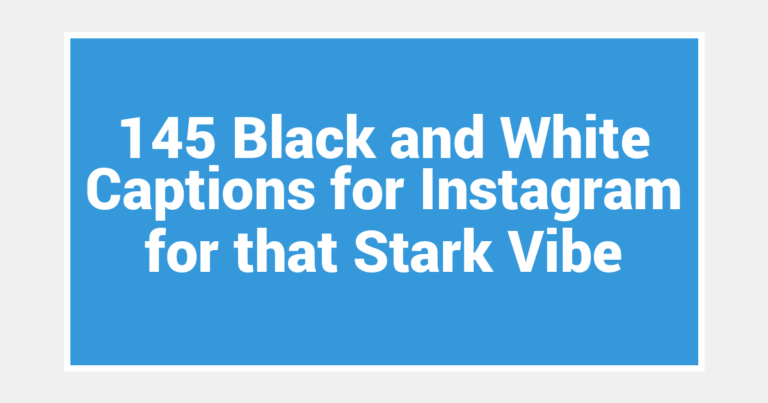 145 Black and White Captions for Instagram for that Stark Vibe